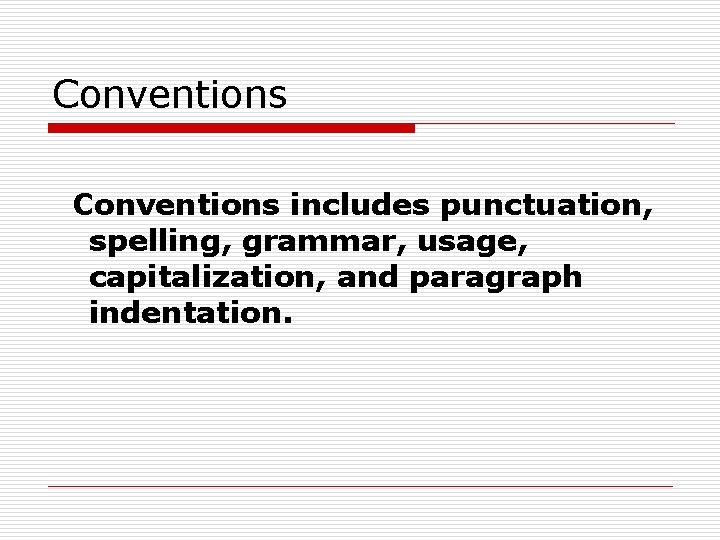 Conventions

Conventions includes punctuation, spelling, grammar, usage, capitalization, and paragraph indentation.